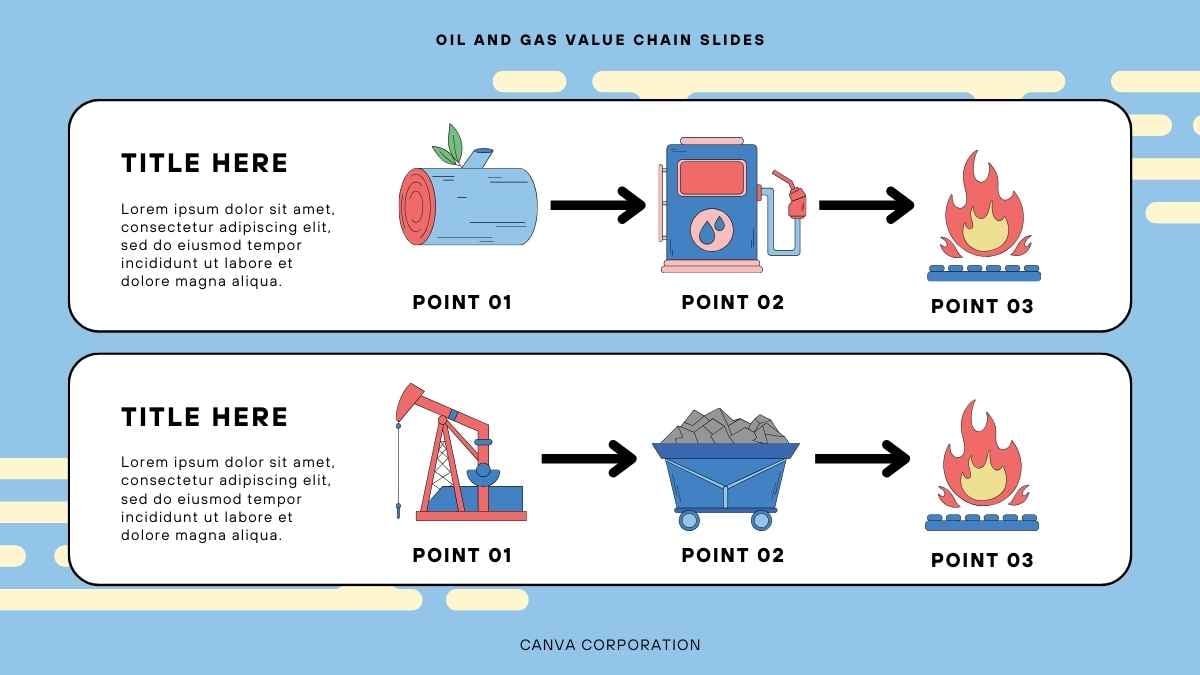 OIL AND GAS VALUE CHAIN SLIDES

TITLE HERE

Lorem ipsum dolor sit amet, consectetur adipiscing elit, sed do eiusmod tempor incididunt ut labore et dolore magna aliqua.

POINT 01

POINT 02

POINT 03

TITLE HERE

Lorem ipsum dolor sit amet, consectetur adipiscing elit, sed do eiusmod tempor incididunt ut labore et dolore magna aliqua.

POINT 01

POINT 02

POINT 03

CANVA CORPORATION